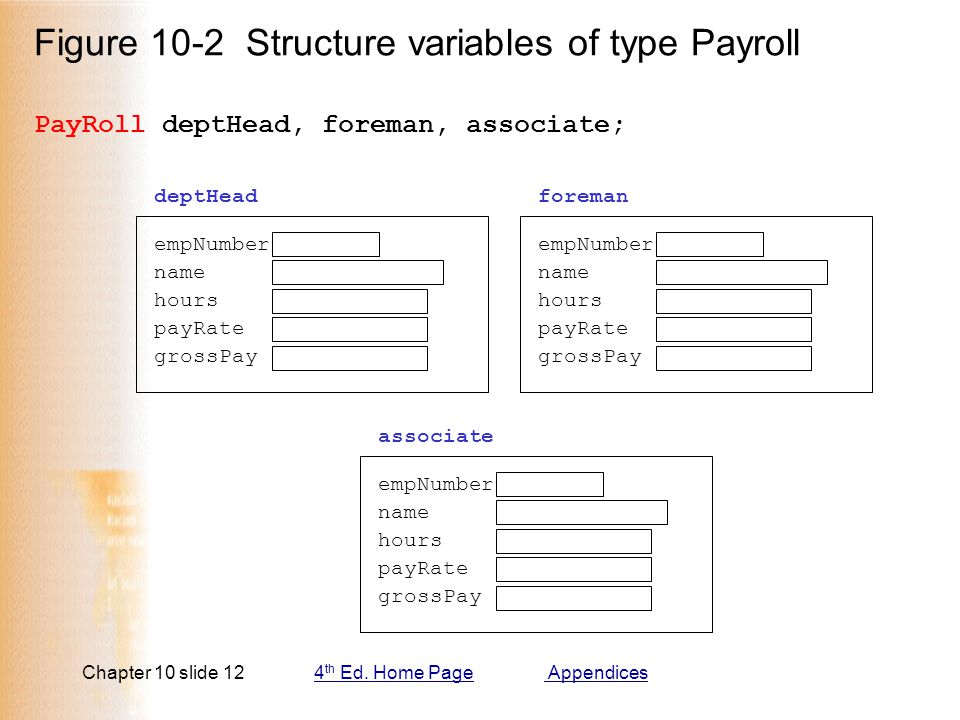 Figure 10-2 Structure variables of type Payroll

PayRoll deptHead, foreman, associate;

deptHead

empNumber
name
hours
payRate
grossPay

foreman

empNumber
name
hours
payRate
grossPay

associate

empNumber
name
hours
payRate
grossPay

Chapter 10 slide 12 4$^{th}$ Ed. Home Page Appendices